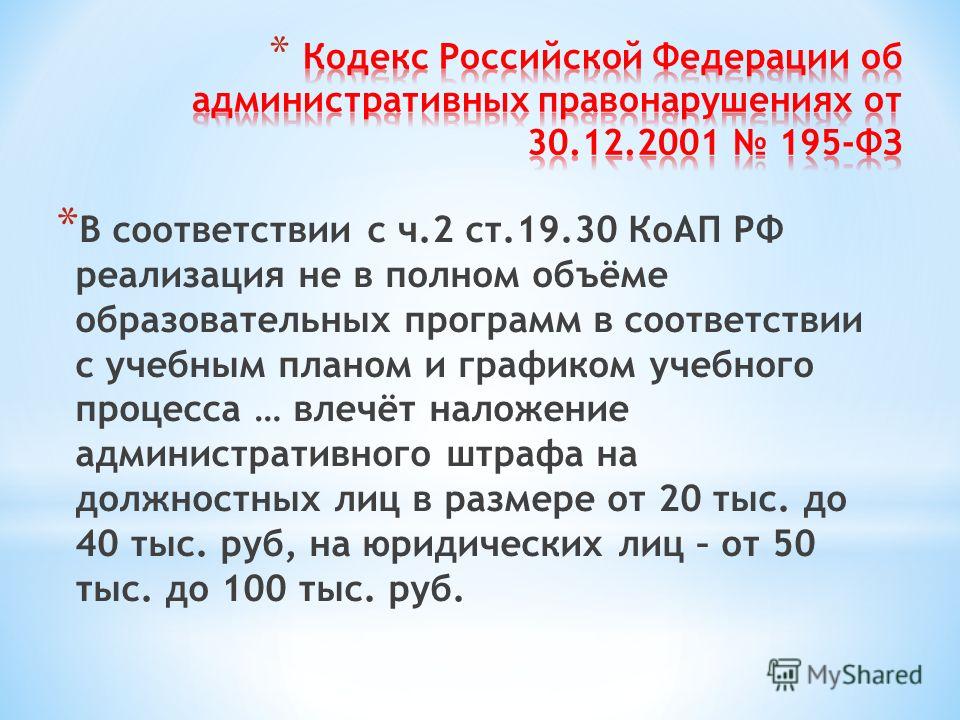 * Кодекс Российской Федерации об административных правонарушениях от 30.12.2001 № 195-ФЗ

* В соответствии с ч.2 ст.19.30 КоАП РФ реализация не в полном объёме образовательных программ в соответствии с учебным планом и графиком учебного процесса … влечёт наложение административного штрафа на должностных лиц в размере от 20 тыс. до 40 тыс. руб, на юридических лиц – от 50 тыс. до 100 тыс. руб.

MyShared